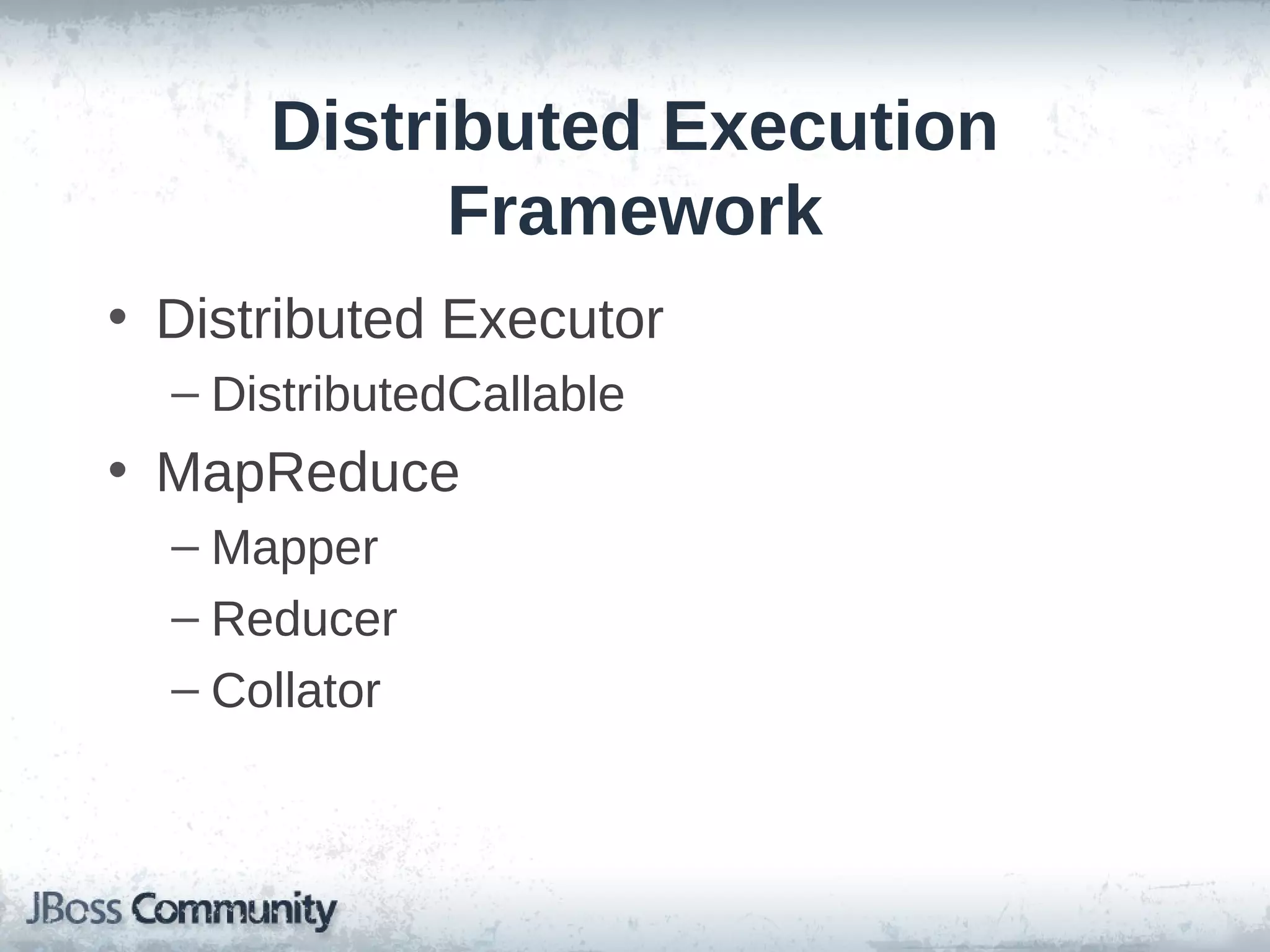 Distributed Execution Framework

• Distributed Executor
  – DistributedCallable
• MapReduce
  – Mapper
  – Reducer
  – Collator

JBoss Community